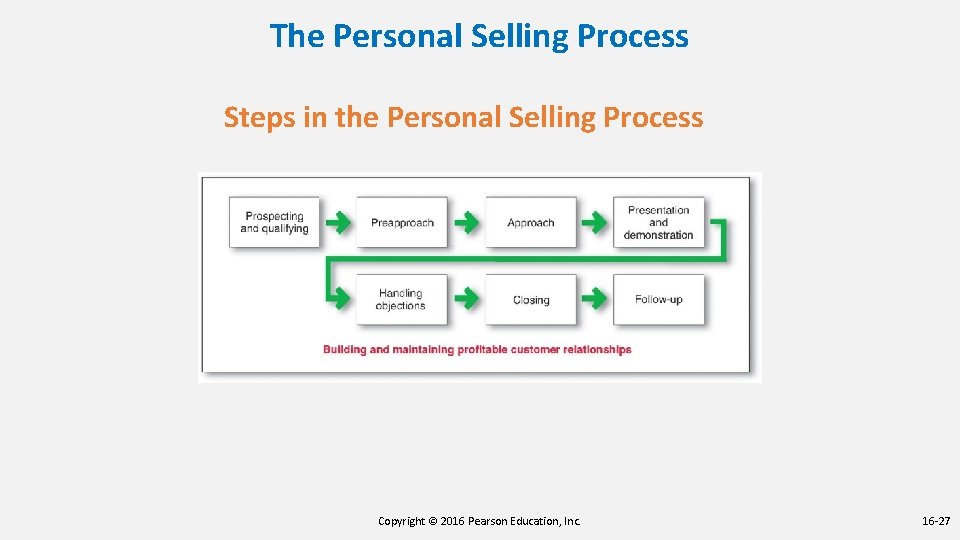 The Personal Selling Process

Steps in the Personal Selling Process

Prospecting and qualifying

Preapproach

Approach

Presentation and demonstration

Handling objections

Closing

Follow-up

Building and maintaining profitable customer relationships

Copyright © 2016 Pearson Education, Inc.

16-27